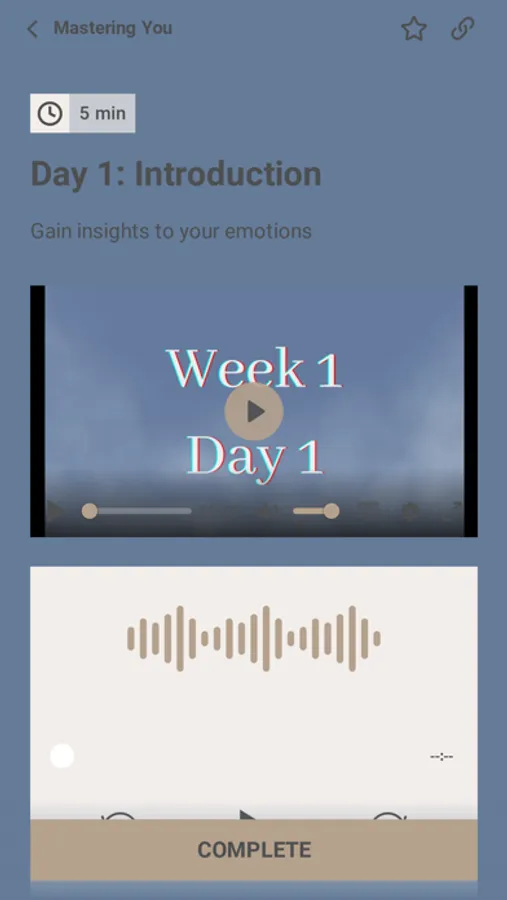 Mastering You

5 min

Day 1: Introduction

Gain insights to your emotions

Week 1
Day 1

--:--

COMPLETE